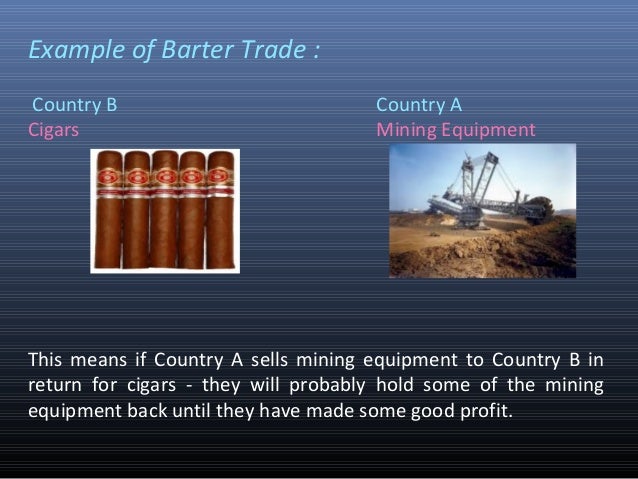 Example of Barter Trade :

Country B
Cigars

Country A
Mining Equipment

This means if Country A sells mining equipment to Country B in return for cigars - they will probably hold some of the mining equipment back until they have made some good profit.